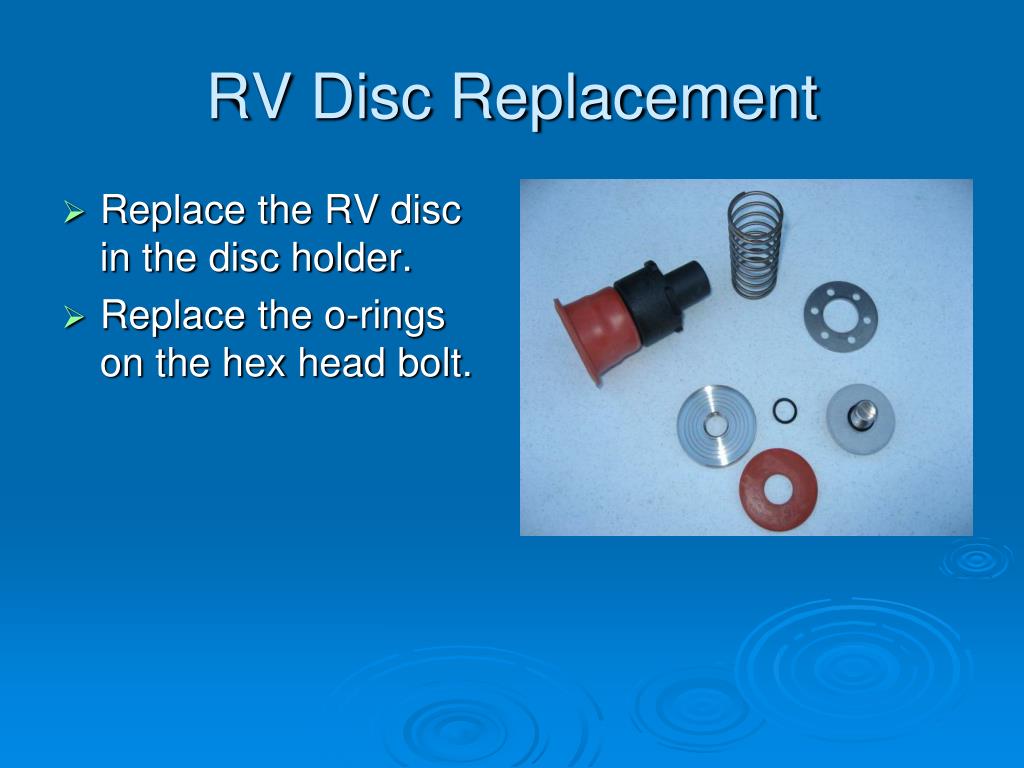 RV Disc Replacement

➢ Replace the RV disc in the disc holder.
➢ Replace the o-rings on the hex head bolt.